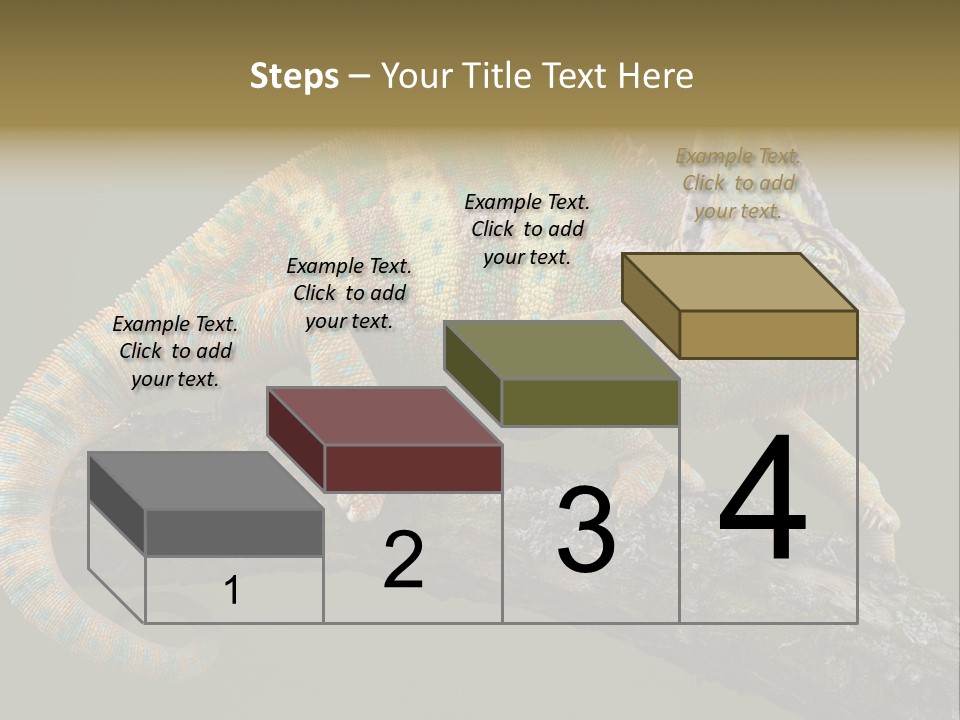 Steps – Your Title Text Here

Example Text. Click to add your text.

Example Text. Click to add your text.

Example Text. Click to add your text.

Example Text. Click to add your text.

1

2

3

4